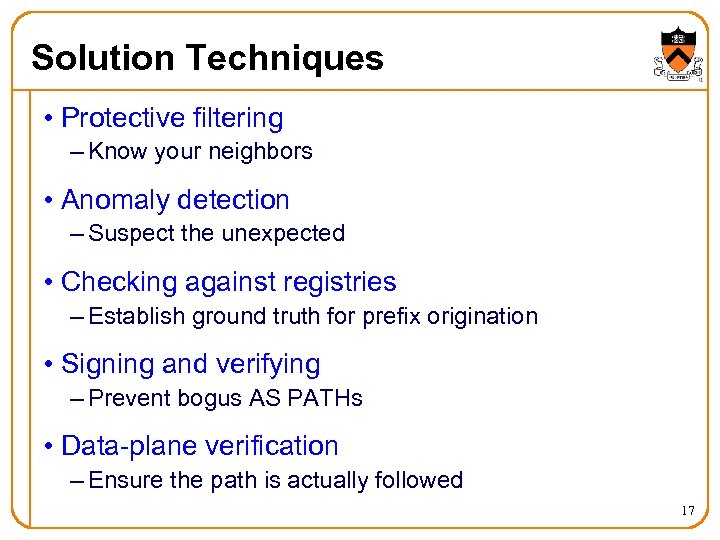 Solution Techniques

• Protective filtering
– Know your neighbors

• Anomaly detection
– Suspect the unexpected

• Checking against registries
– Establish ground truth for prefix origination

• Signing and verifying
– Prevent bogus AS PATHs

• Data-plane verification
– Ensure the path is actually followed

17